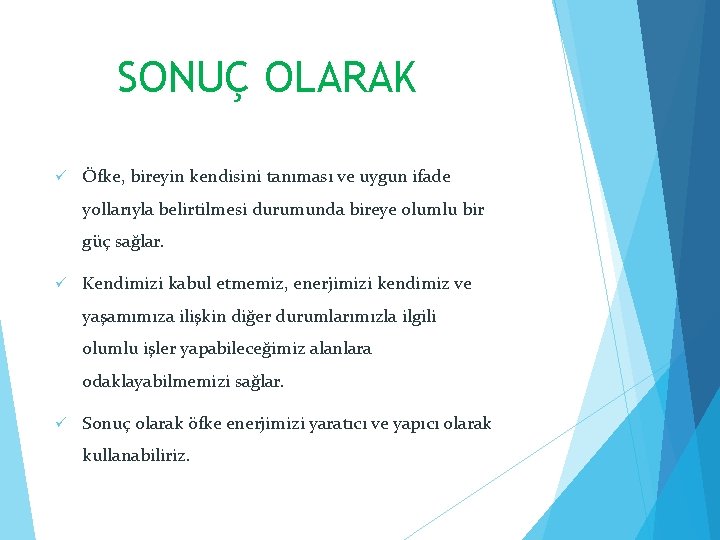 SONUÇ OLARAK

✓ Öfke, bireyin kendisini tanıması ve uygun ifade yollarıyla belirtilmesi durumunda bireye olumlu bir güç sağlar.

✓ Kendimizi kabul etmemiz, enerjimizi kendimiz ve yaşamımıza ilişkin diğer durumlarımızla ilgili olumlu işler yapabileceğimiz alanlara odaklayabilmemizi sağlar.

✓ Sonuç olarak öfke enerjimizi yaratıcı ve yapıcı olarak kullanabiliriz.